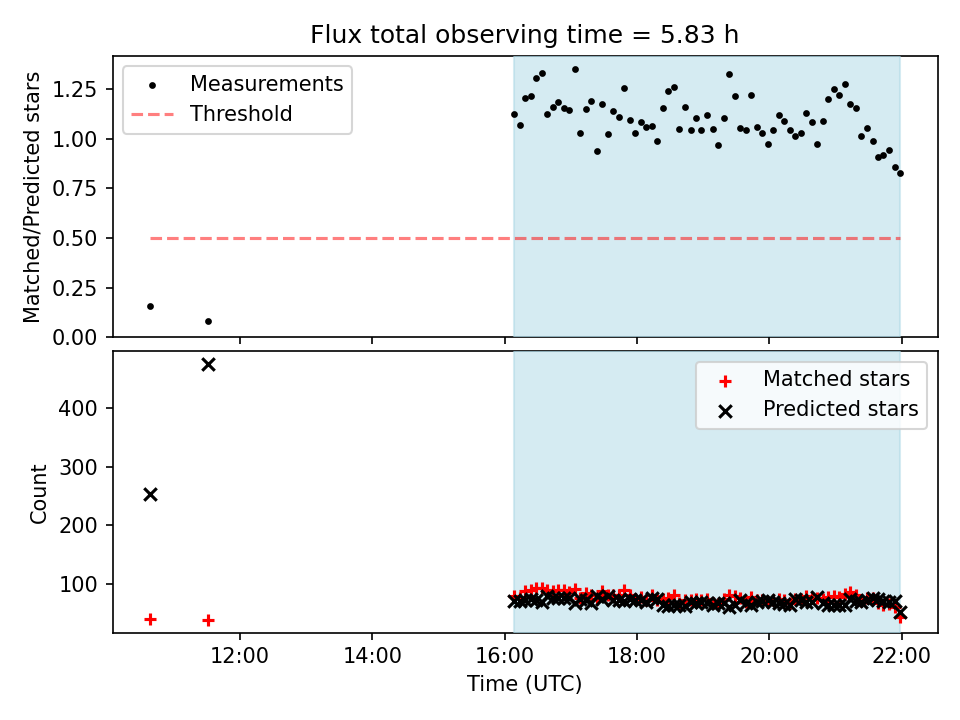 Flux total observing time = 5.83 h

Measurements
Threshold

Matched/Predicted stars

1.25
1.00
0.75
0.50
0.25
0.00

Matched stars
Predicted stars

Count

400
300
200
100

12:00
14:00
16:00
18:00
20:00
22:00

Time (UTC)